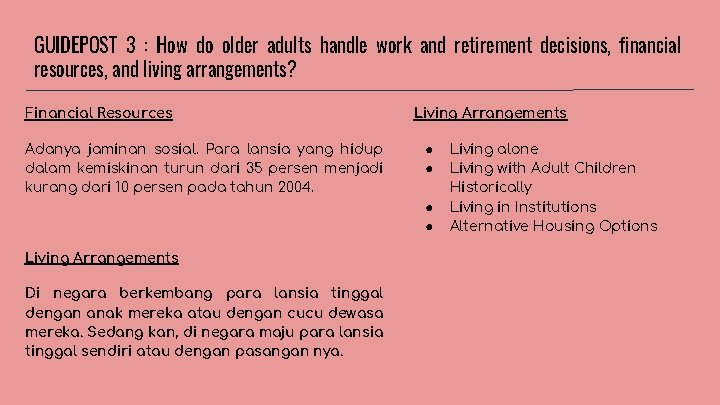 GUIDEPOST 3 : How do older adults handle work and retirement decisions, financial resources, and living arrangements?

Financial Resources

Adanya jaminan sosial. Para lansia yang hidup dalam kemiskinan turun dari 35 persen menjadi kurang dari 10 persen pada tahun 2004.

Living Arrangements

Di negara berkembang para lansia tinggal dengan anak mereka atau dengan cucu dewasa mereka. Sedang kan, di negara maju para lansia tinggal sendiri atau dengan pasangan nya.

Living Arrangements

- Living alone
- Living with Adult Children Historically
- Living in Institutions
- Alternative Housing Options